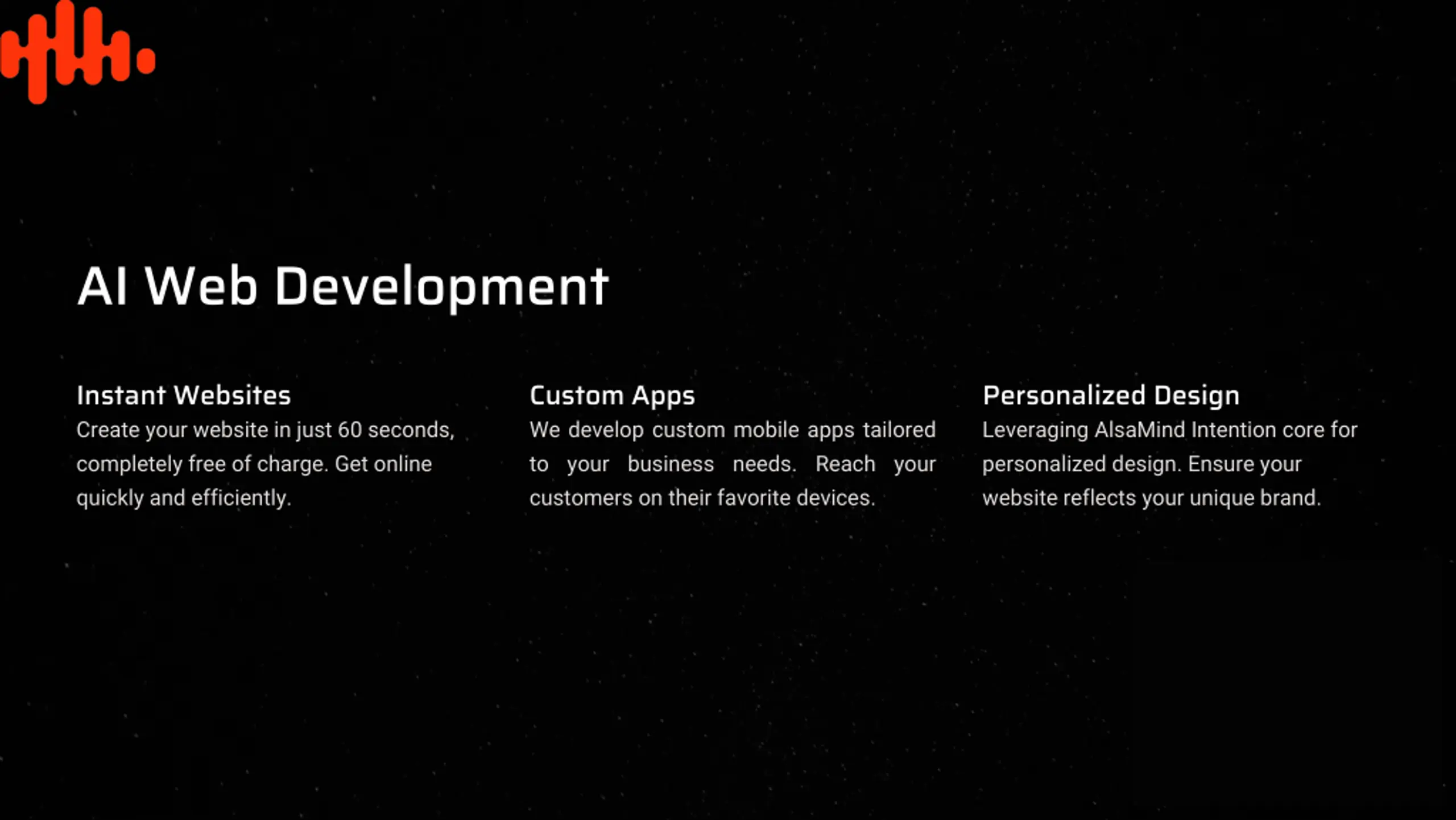 AI Web Development

Instant Websites

Create your website in just 60 seconds, completely free of charge. Get online quickly and efficiently.

Custom Apps

We develop custom mobile apps tailored to your business needs. Reach your customers on their favorite devices.

Personalized Design

Leveraging AlsaMind Intention core for personalized design. Ensure your website reflects your unique brand.